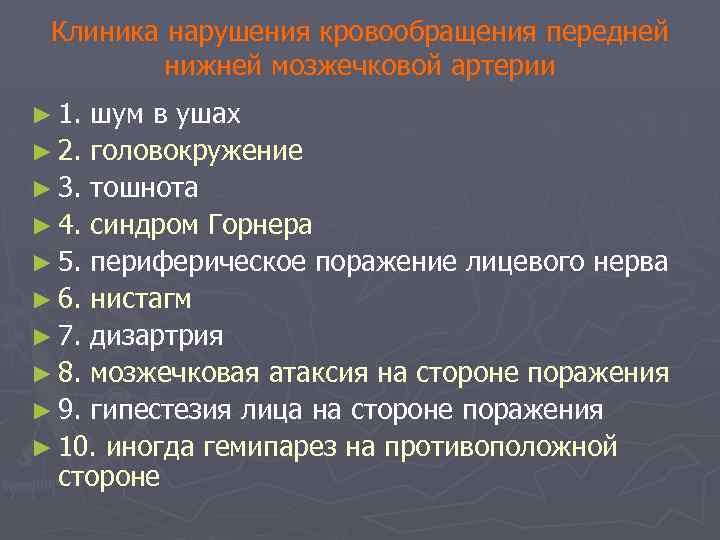 Клиника нарушения кровообращения передней нижней мозжечковой артерии

► 1. шум в ушах
► 2. головокружение
► 3. тошнота
► 4. синдром Горнера
► 5. периферическое поражение лицевого нерва
► 6. нистагм
► 7. дизартрия
► 8. мозжечковая атаксия на стороне поражения
► 9. гипестезия лица на стороне поражения
► 10. иногда гемипарез на противоположной стороне